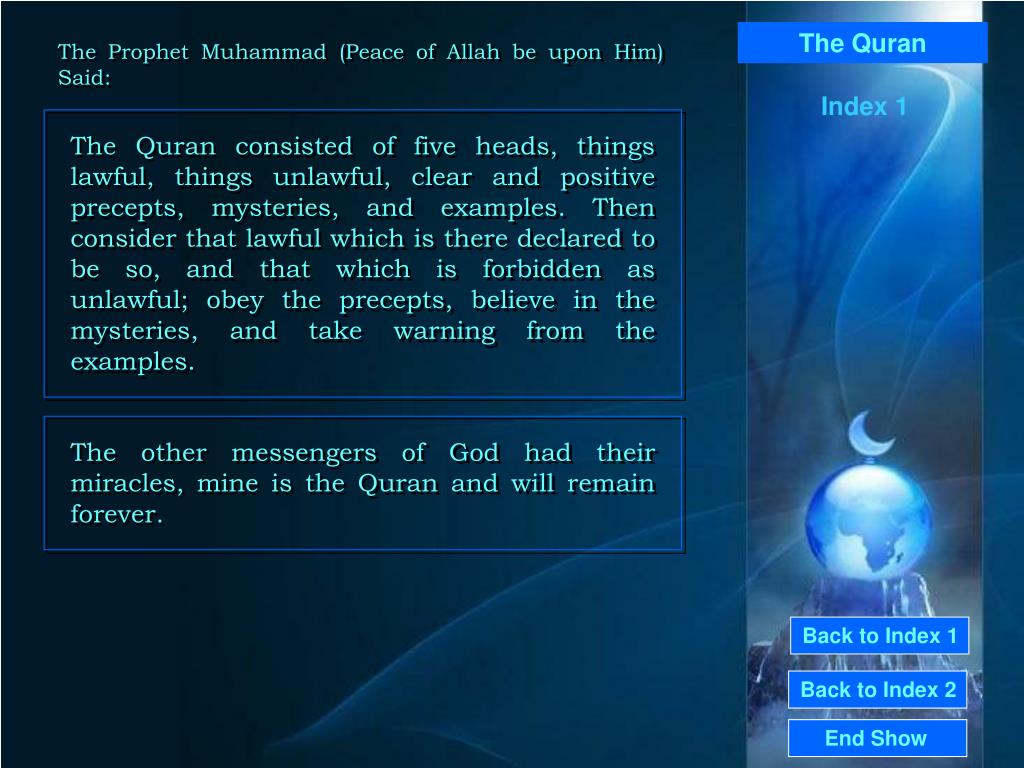 The Prophet Muhammad (Peace of Allah be upon Him) Said:

The Quran consisted of five heads, things lawful, things unlawful, clear and positive precepts, mysteries, and examples. Then consider that lawful which is there declared to be so, and that which is forbidden as unlawful; obey the precepts, believe in the mysteries, and take warning from the examples.

The other messengers of God had their miracles, mine is the Quran and will remain forever.

The Quran

Index 1

Back to Index 1

Back to Index 2

End Show